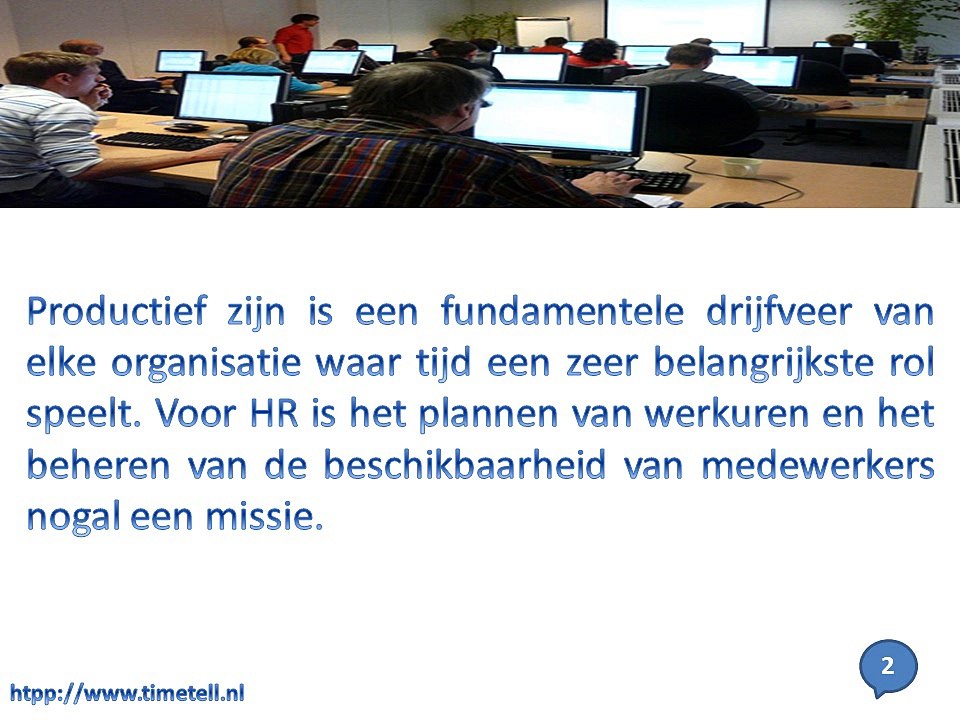 Productief zijn is een fundamentele drijfveer van elke organisatie waar tijd een zeer belangrijkste rol speelt. Voor HR is het plannen van werkuren en het beheren van de beschikbaarheid van medewerkers nogal een missie.

2

htpp://www.timetell.nl